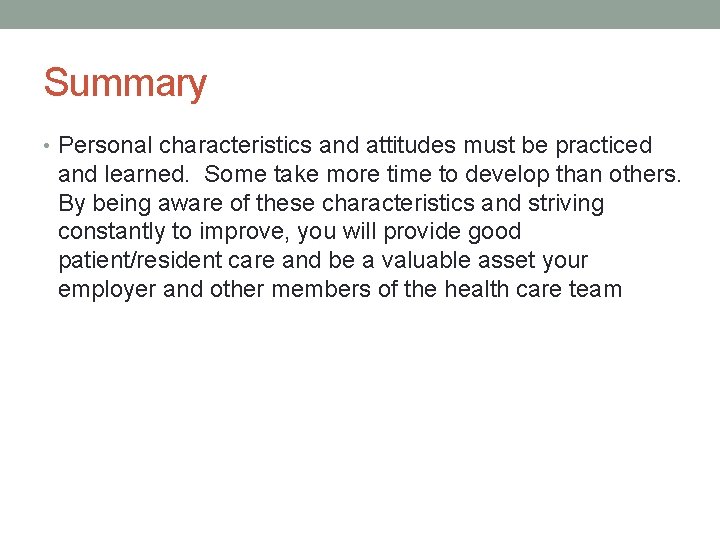 Summary

• Personal characteristics and attitudes must be practiced and learned. Some take more time to develop than others. By being aware of these characteristics and striving constantly to improve, you will provide good patient/resident care and be a valuable asset your employer and other members of the health care team